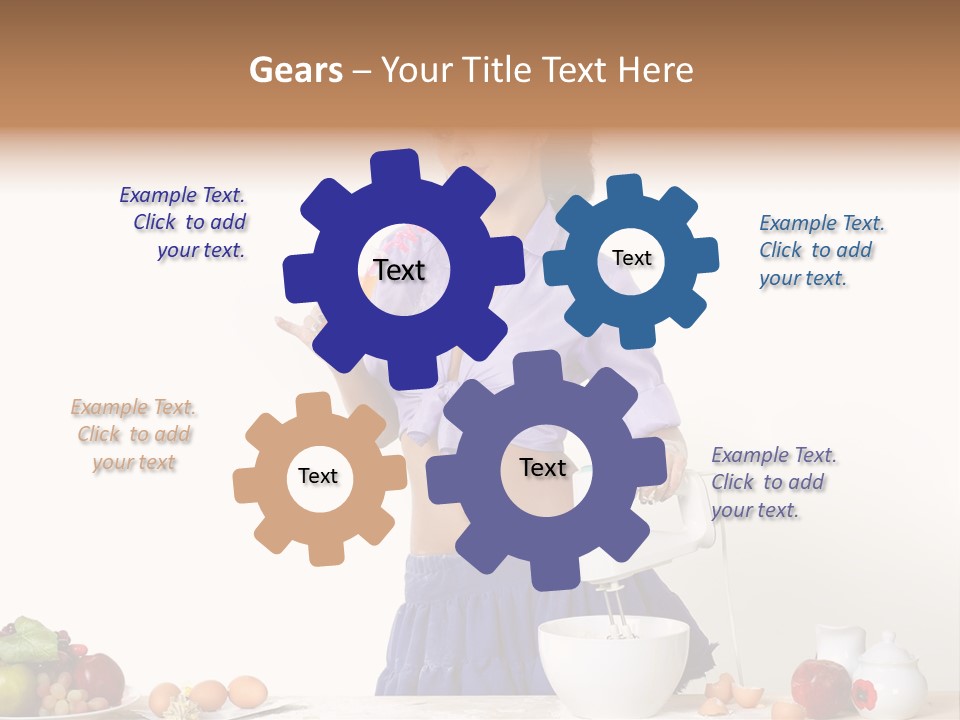 Gears – Your Title Text Here

Example Text. Click to add your text.

Text

Text

Example Text. Click to add your text.

Example Text. Click to add your text

Text

Text

Example Text. Click to add your text.